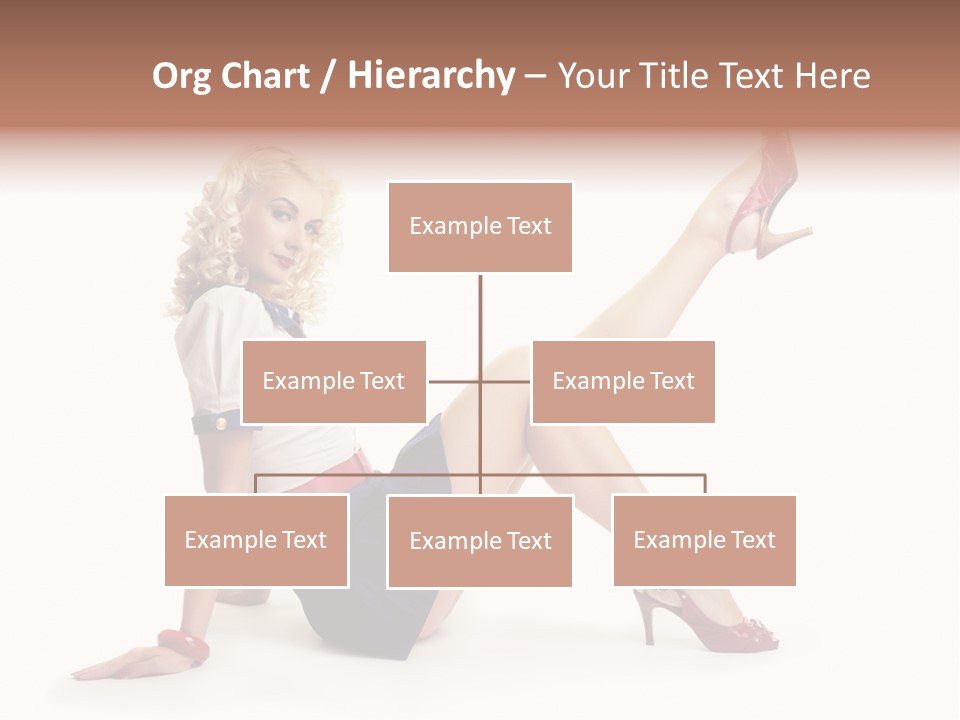 Org Chart / Hierarchy – Your Title Text Here

Example Text

Example Text

Example Text

Example Text

Example Text

Example Text